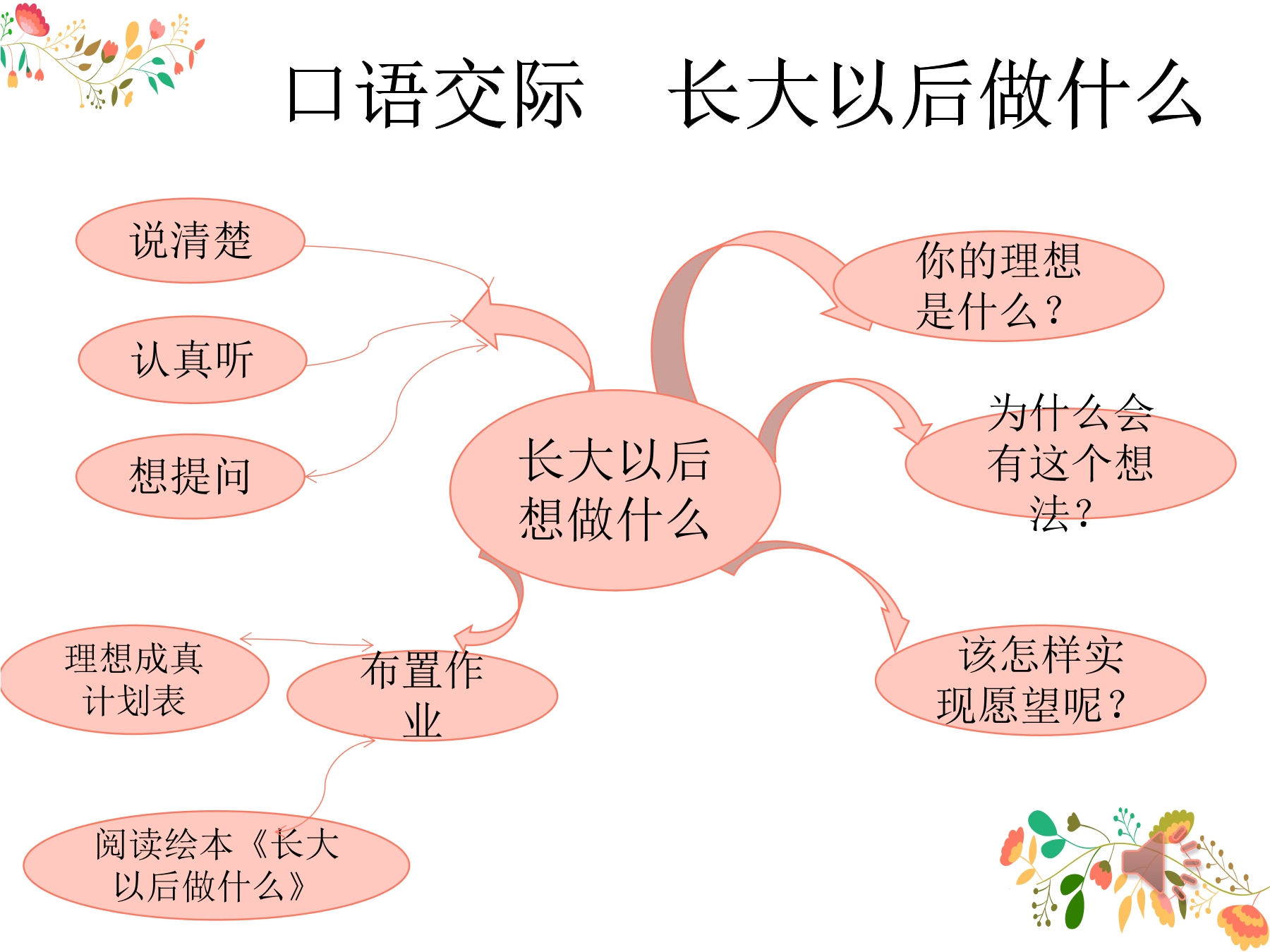 口语交际 长大以后做什么

说清楚

认真听

想提问

长大以后想做什么

你的理想是什么？

为什么会有这个想法？

该怎样实现愿望呢？

理想成真计划表

布置作业

阅读绘本《长大以后做什么》